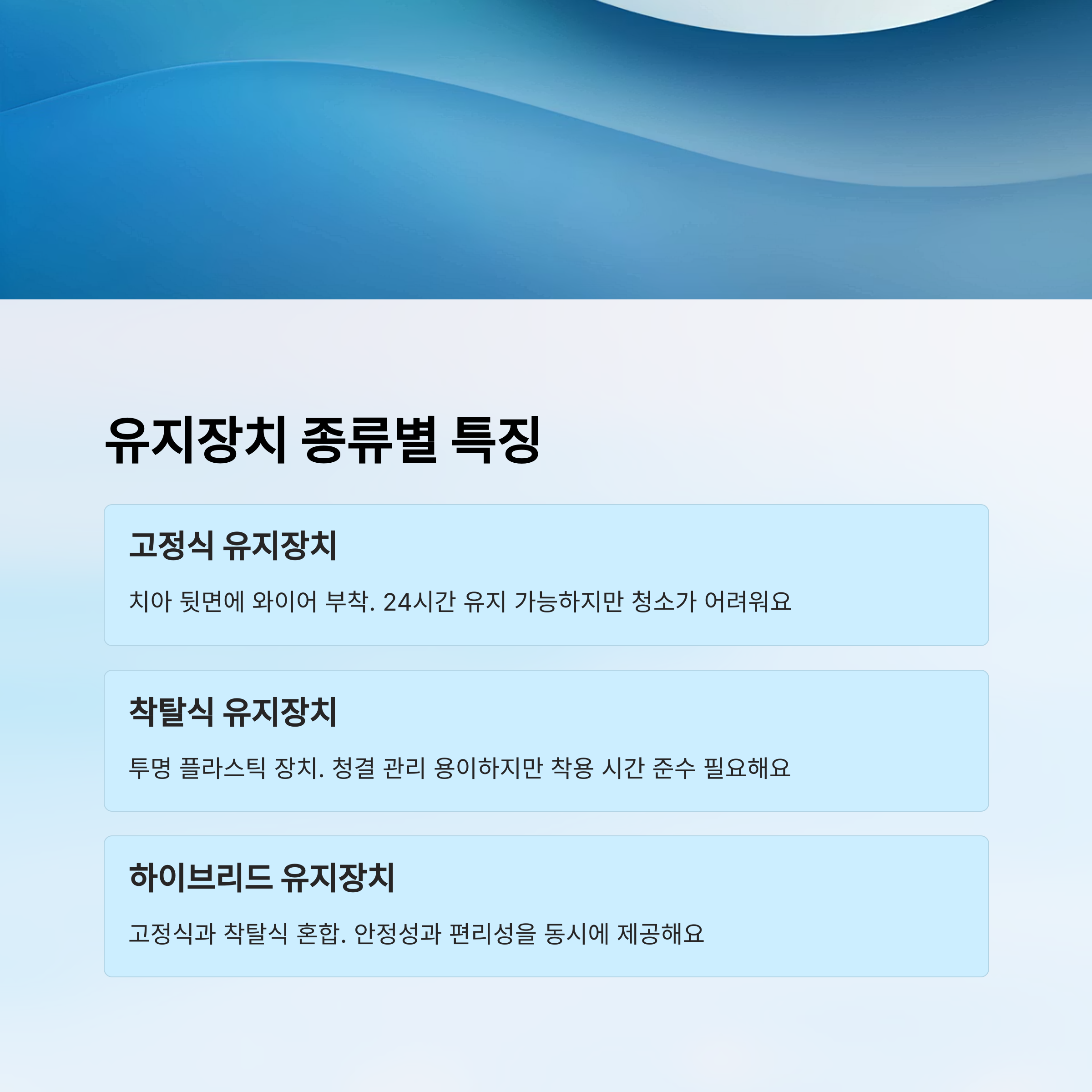 유지장치 종류별 특징

고정식 유지장치

치아 뒷면에 와이어 부착. 24시간 유지 가능하지만 청소가 어려워요

착탈식 유지장치

투명 플라스틱 장치. 청결 관리 용이하지만 착용 시간 준수 필요해요

하이브리드 유지장치

고정식과 착탈식 혼합. 안정성과 편리성을 동시에 제공해요